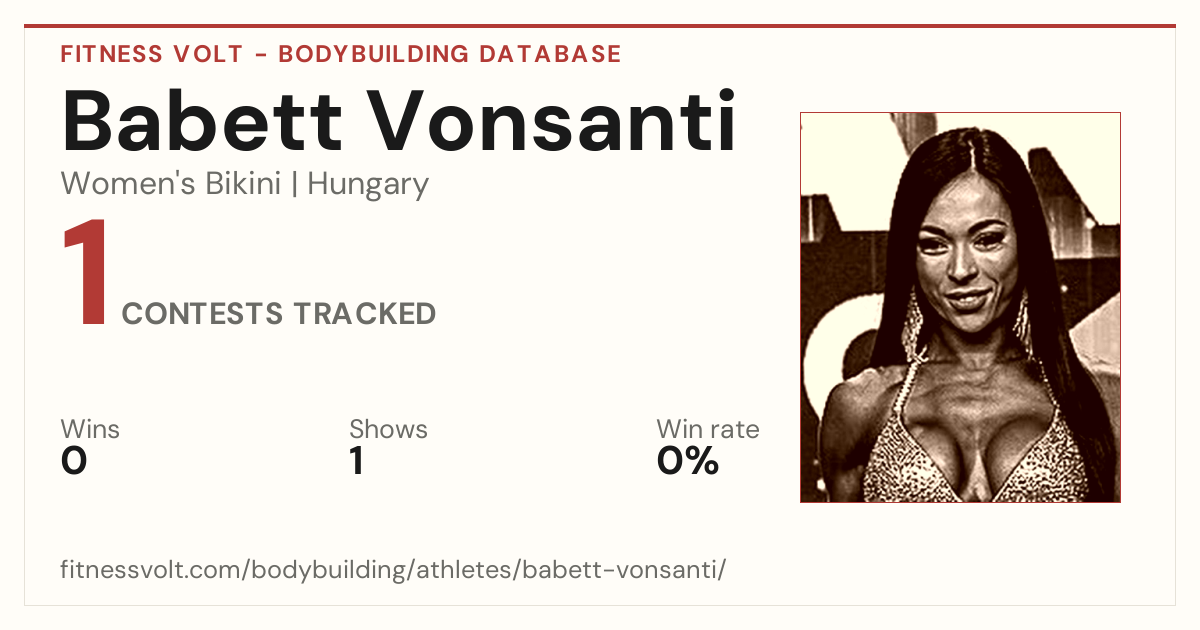 FITNESS VOLT - BODYBUILDING DATABASE

Babett Vonsanti

Women's Bikini | Hungary

1 CONTESTS TRACKED

Wins
0

Shows
1

Win rate
0%

fitnessvolt.com/bodybuilding/athletes/babett-vonsanti/